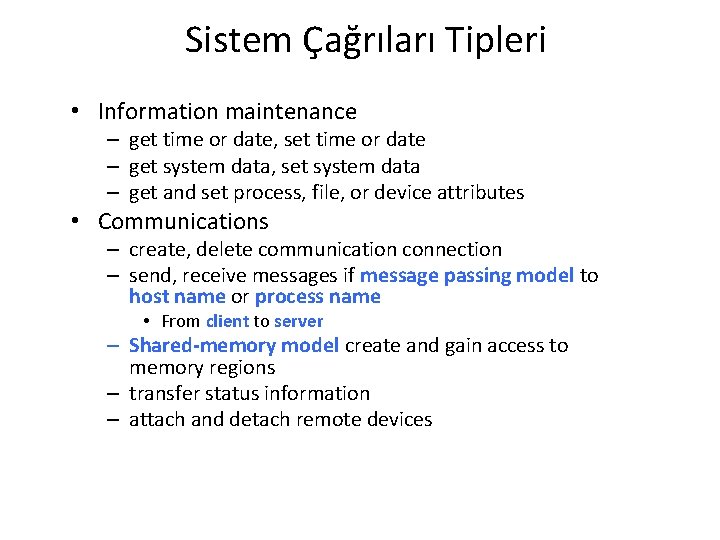 Sistem Çağrıları Tipleri

• Information maintenance
– get time or date, set time or date
– get system data, set system data
– get and set process, file, or device attributes

• Communications
– create, delete communication connection
– send, receive messages if message passing model to host name or process name
• From client to server
– Shared-memory model create and gain access to memory regions
– transfer status information
– attach and detach remote devices